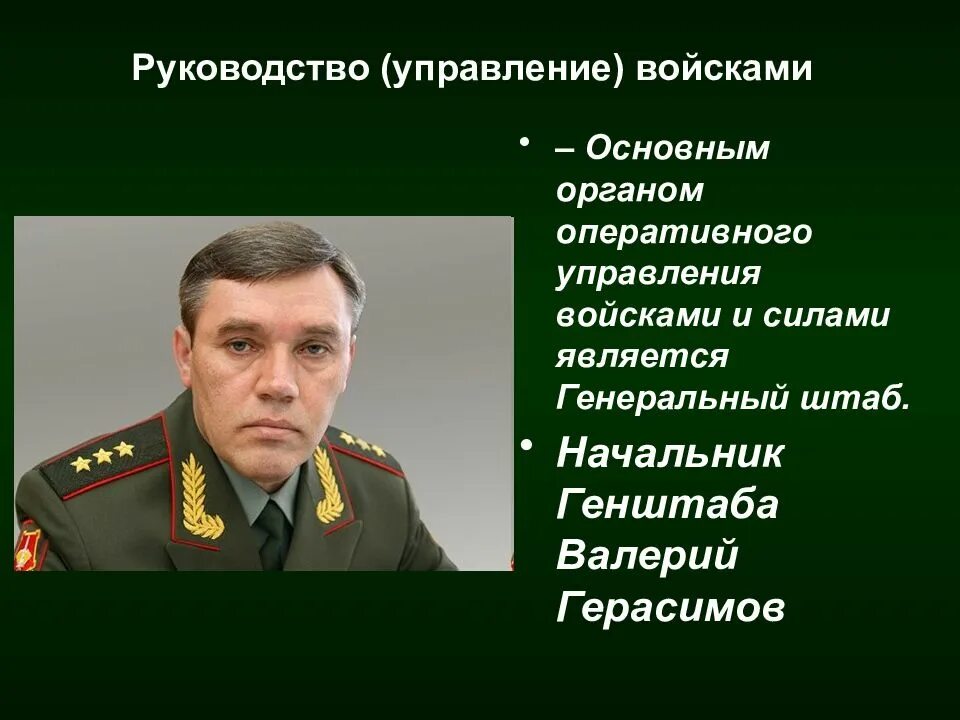 Руководство (управление) войсками

• – Основным органом оперативного управления войсками и силами является Генеральный штаб.

• Начальник Генштаба Валерий Герасимов